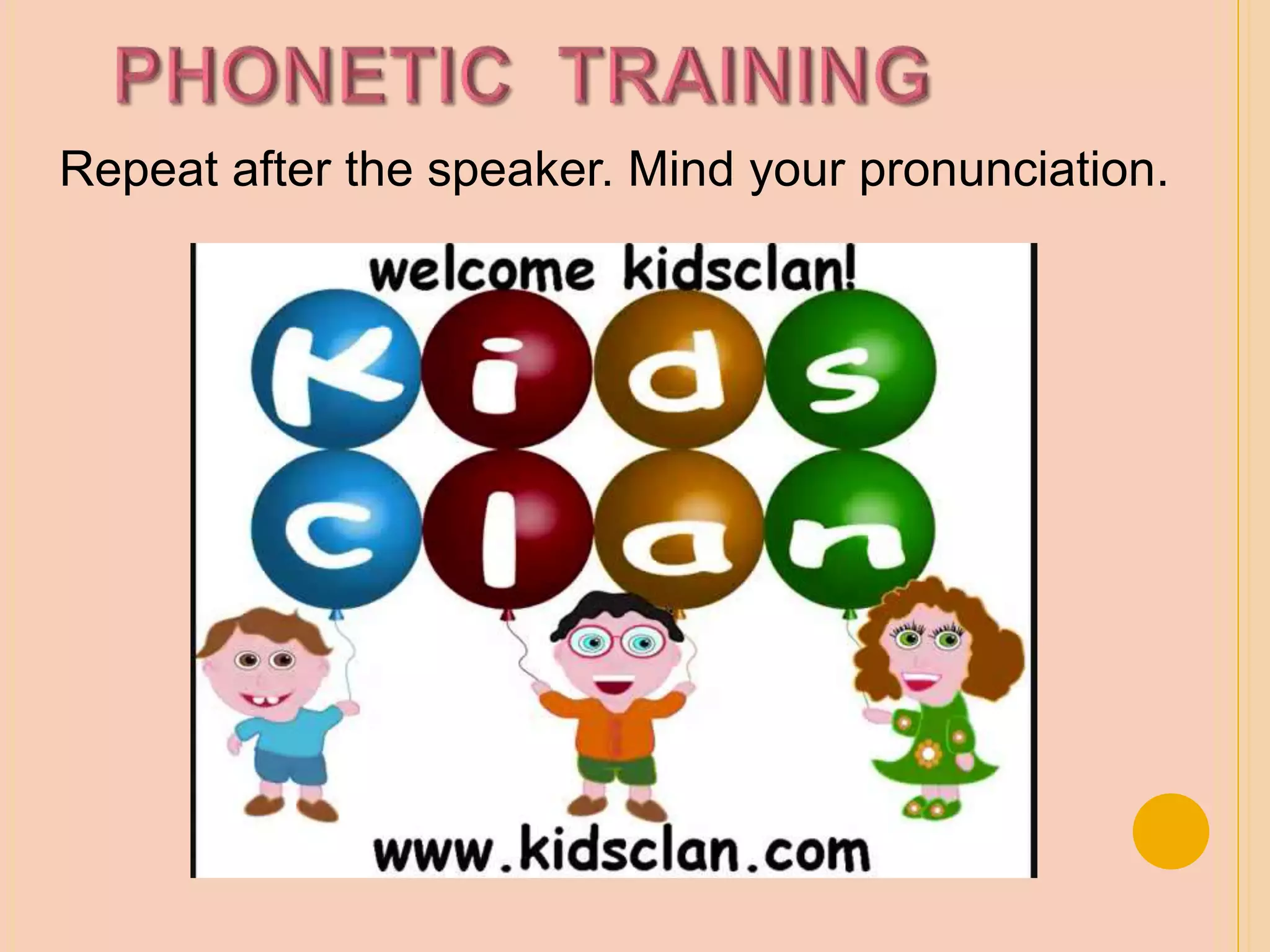 PHONETIC TRAINING

Repeat after the speaker. Mind your pronunciation.

welcome kidsclan!

Kids
clan

www.kidsclan.com